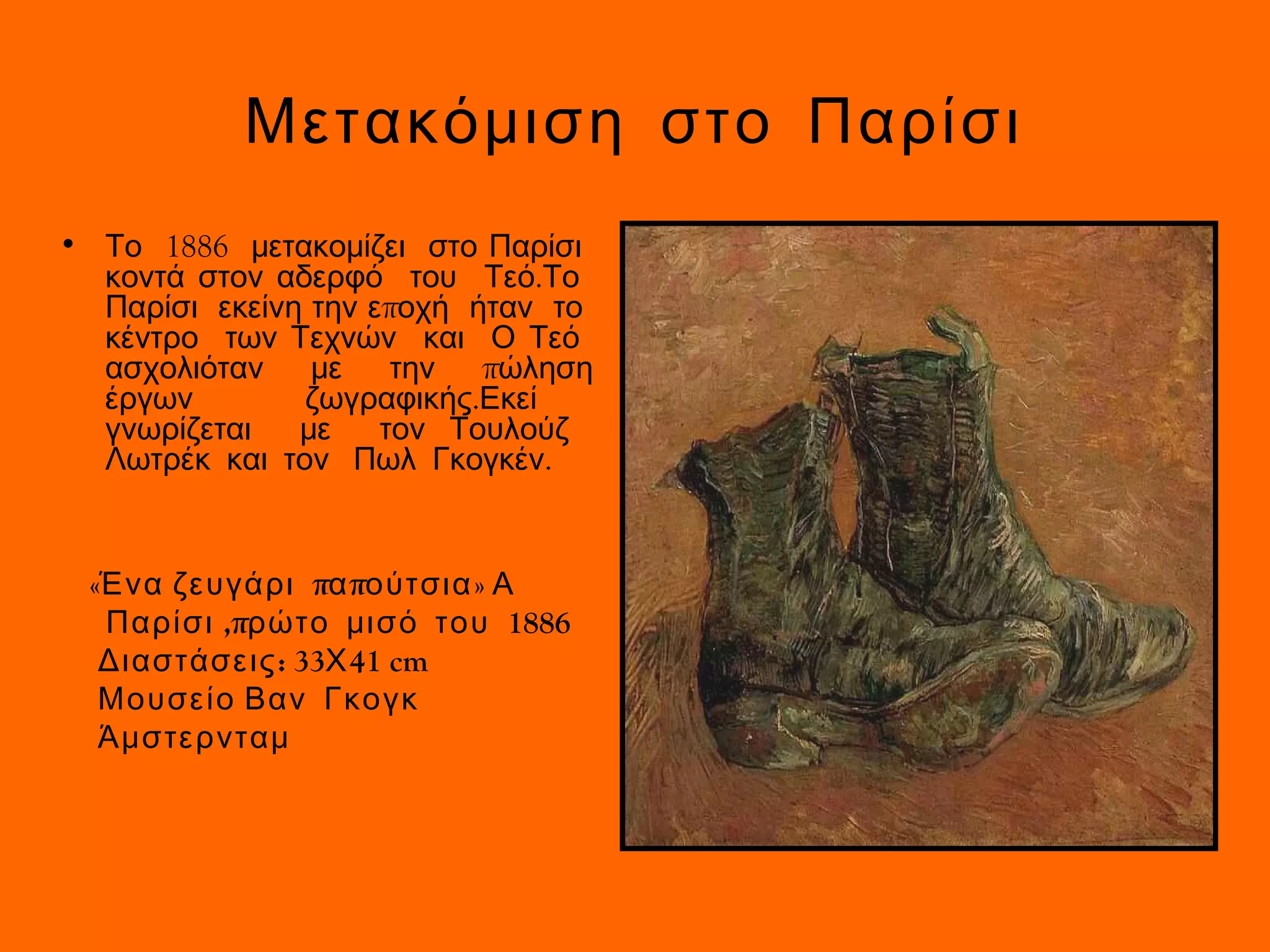 Μετακόμιση στο Παρίσι

• Το 1886 μετακομίζει στο Παρίσι κοντά στον αδερφό του Τεό.Το Παρίσι εκείνη την εποχή ήταν το κέντρο των Τεχνών και Ο Τεό ασχολιόταν με την πώληση έργων ζωγραφικής.Εκεί γνωρίζεται με τον Τουλούζ Λωτρέκ και τον Πωλ Γκογκέν.

«Ένα ζευγάρι παπούτσια» Α Παρίσι ,πρώτο μισό του 1886
Διαστάσεις: 33Χ41 cm
Μουσείο Βαν Γκογκ
Άμστερνταμ